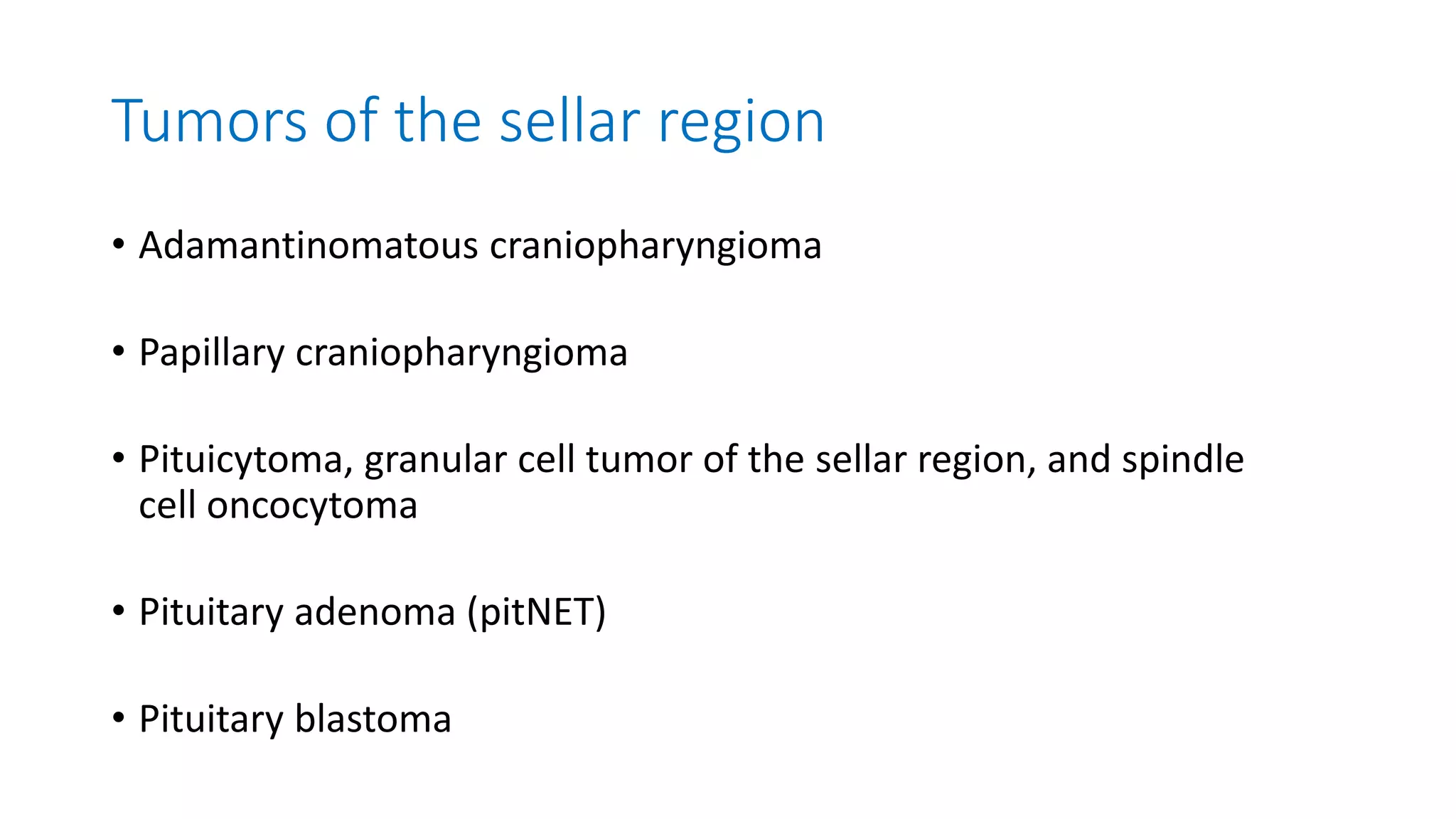 Tumors of the sellar region

• Adamantinomatous craniopharyngioma

• Papillary craniopharyngioma

• Pituicytoma, granular cell tumor of the sellar region, and spindle cell oncocytoma

• Pituitary adenoma (pitNET)

• Pituitary blastoma